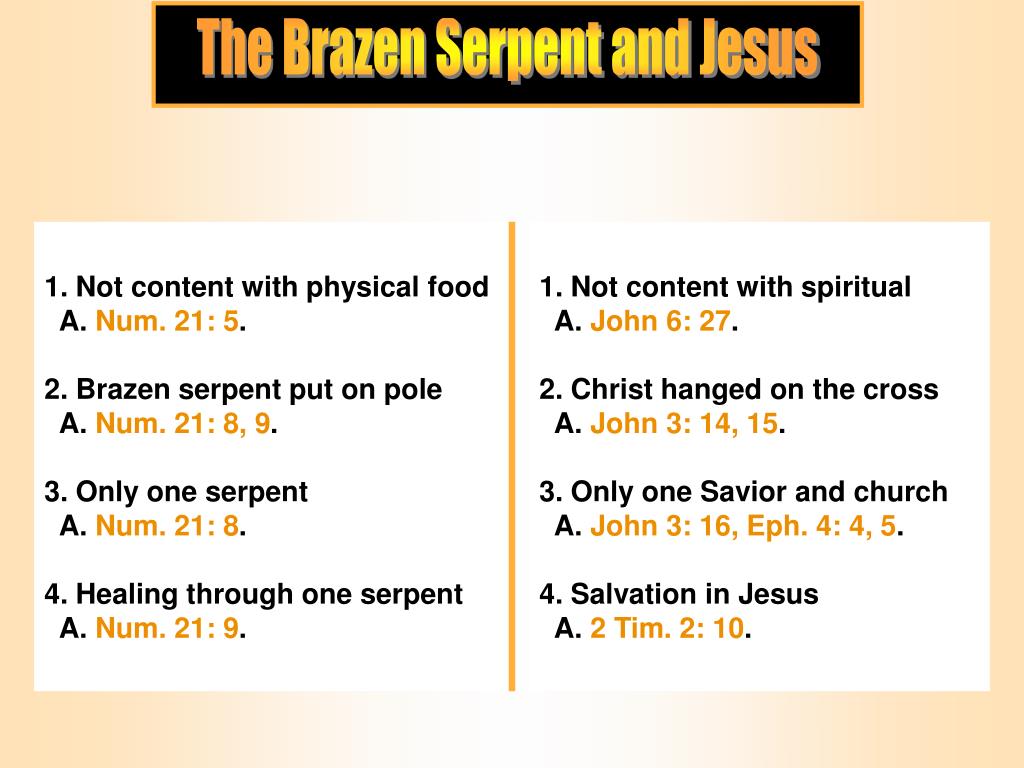 The Brazen Serpent and Jesus

1. Not content with physical food
A. Num. 21: 5.

2. Brazen serpent put on pole
A. Num. 21: 8, 9.

3. Only one serpent
A. Num. 21: 8.

4. Healing through one serpent
A. Num. 21: 9.

1. Not content with spiritual
A. John 6: 27.

2. Christ hanged on the cross
A. John 3: 14, 15.

3. Only one Savior and church
A. John 3: 16, Eph. 4: 4, 5.

4. Salvation in Jesus
A. 2 Tim. 2: 10.